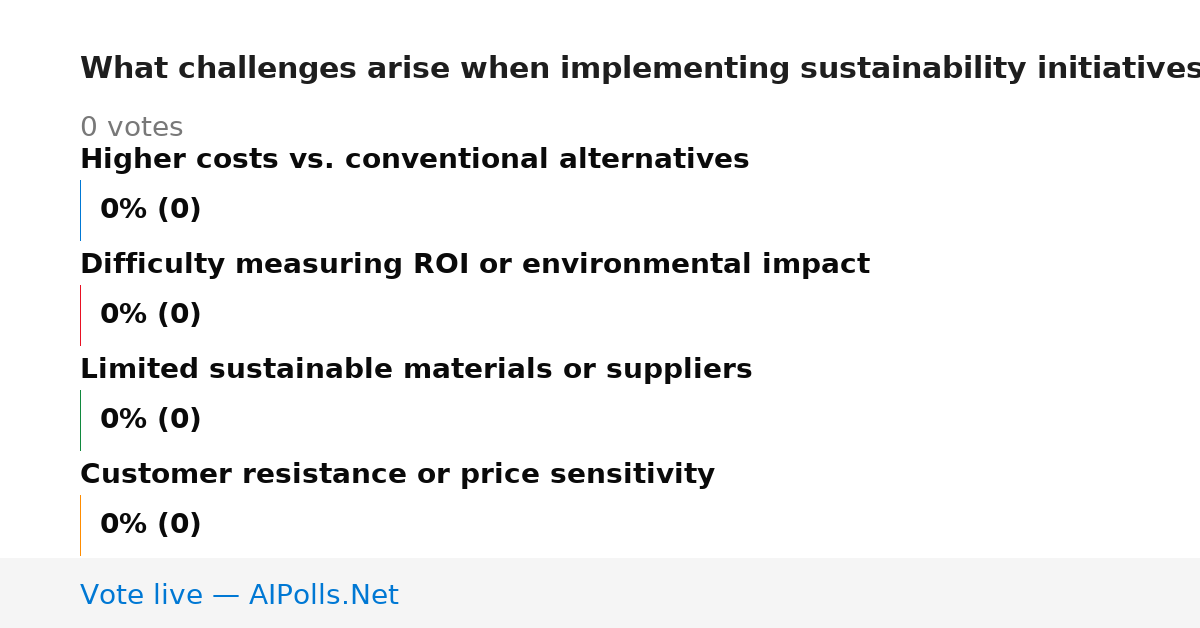 What challenges arise when implementing sustainability initiatives

0 votes

Higher costs vs. conventional alternatives

0% (0)

Difficulty measuring ROI or environmental impact

0% (0)

Limited sustainable materials or suppliers

0% (0)

Customer resistance or price sensitivity

0% (0)

Vote live — AIPolls.Net